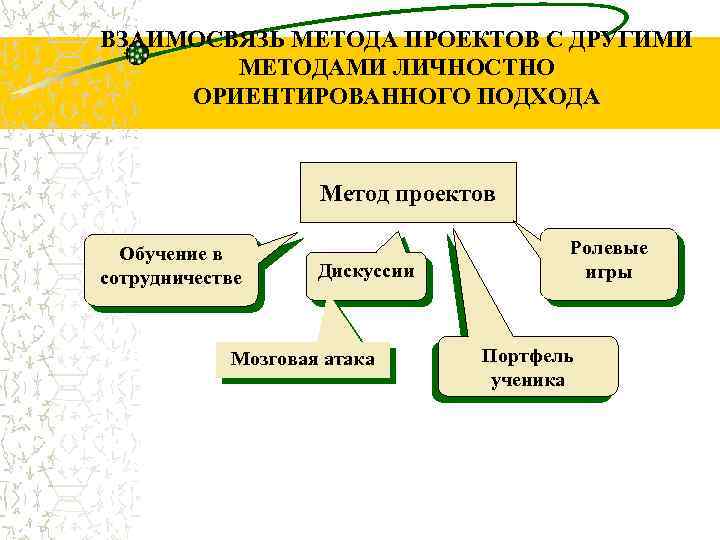 ВЗАИМОСВЯЗЬ МЕТОДА ПРОЕКТОВ С ДРУГИМИ МЕТОДАМИ ЛИЧНОСТНО ОРИЕНТИРОВАННОГО ПОДХОДА

Метод проектов

Обучение в сотрудничестве

Дискуссии

Ролевые игры

Мозговая атака

Портфель ученика